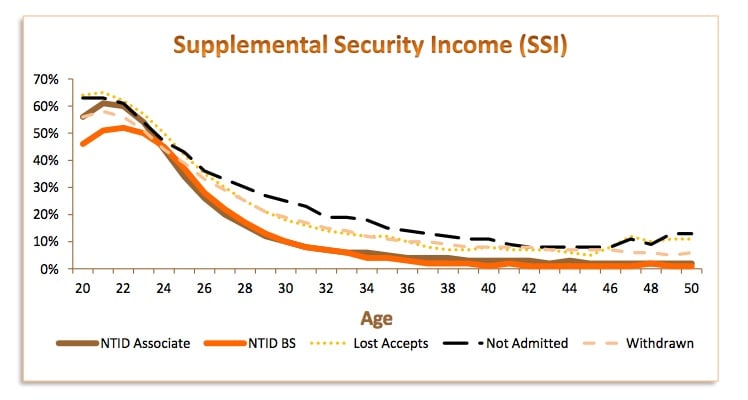 Supplemental Security Income (SSI)

70%
60%
50%
40%
30%
20%
10%
0%

20 22 24 26 28 30 32 34 36 38 40 42 44 46 48 50

Age

NTID Associate
NTID BS
Lost Accepts
Not Admitted
Withdrawn